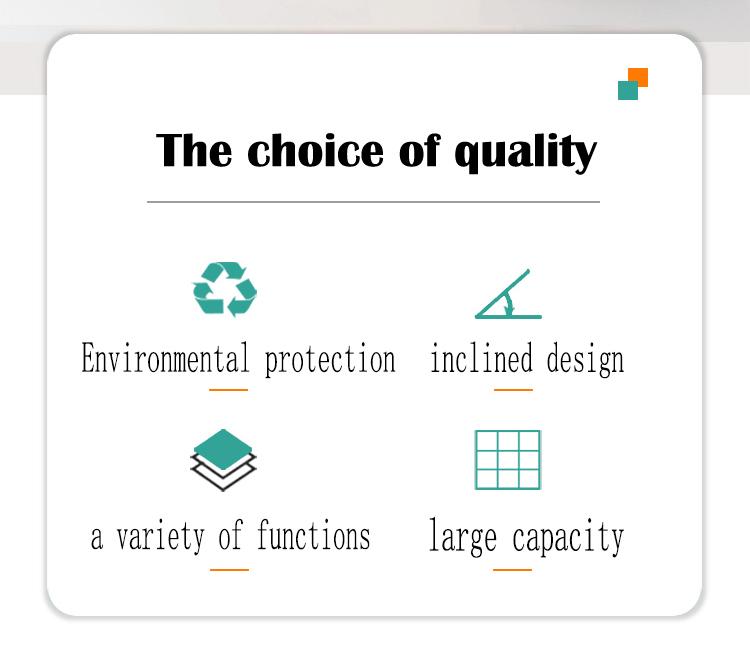 The choice of quality

Environmental protection

inclined design

a variety of functions

large capacity